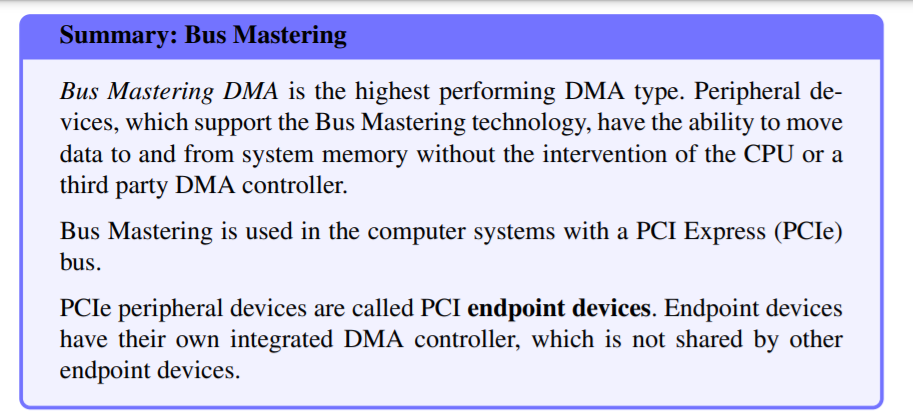 Summary: Bus Mastering

Bus Mastering DMA is the highest performing DMA type. Peripheral devices, which support the Bus Mastering technology, have the ability to move data to and from system memory without the intervention of the CPU or a third party DMA controller.

Bus Mastering is used in the computer systems with a PCI Express (PCIe) bus.

PCIe peripheral devices are called PCI endpoint devices. Endpoint devices have their own integrated DMA controller, which is not shared by other endpoint devices.